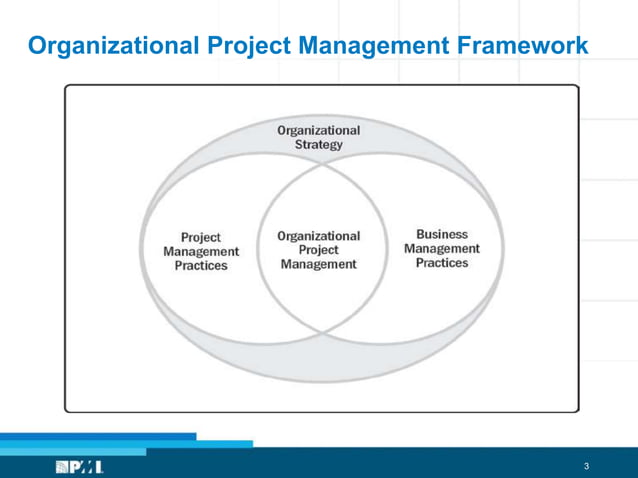 Organizational Project Management Framework

Organizational Strategy

Project Management Practices

Organizational Project Management

Business Management Practices

PMI

3